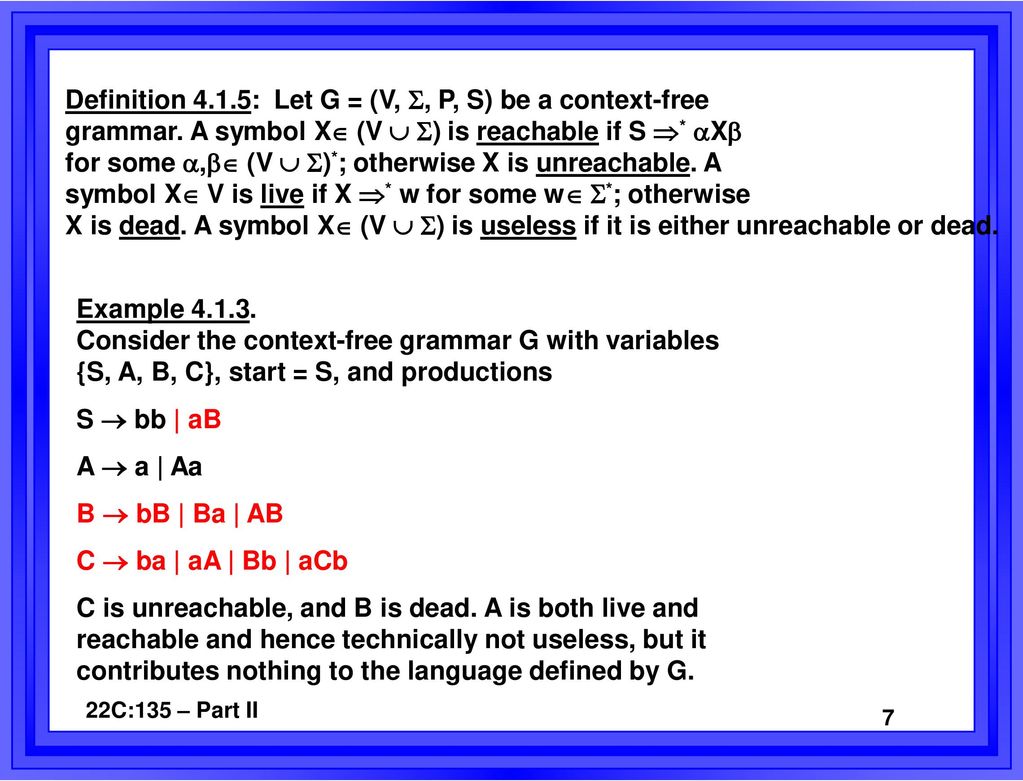 Definition 4.1.5: Let G = (V, $\Sigma$, P, S) be a context-free grammar. A symbol X$\in$ (V $\cup$ $\Sigma$) is reachable if S $\Rightarrow^*$ $\alpha$X$\beta$ for some $\alpha$,$\beta$$\in$ (V $\cup$ $\Sigma$)$^*$; otherwise X is unreachable. A symbol X$\in$ V is live if X $\Rightarrow^*$ w for some w$\in$ $\Sigma^*$; otherwise X is dead. A symbol X$\in$ (V $\cup$ $\Sigma$) is useless if it is either unreachable or dead.

Example 4.1.3.
Consider the context-free grammar G with variables {S, A, B, C}, start = S, and productions

S $\rightarrow$ bb | aB

A $\rightarrow$ a | Aa

B $\rightarrow$ bB | Ba | AB

C $\rightarrow$ ba | aA | Bb | aCb

C is unreachable, and B is dead. A is both live and reachable and hence technically not useless, but it contributes nothing to the language defined by G.

22C:135 – Part II

7